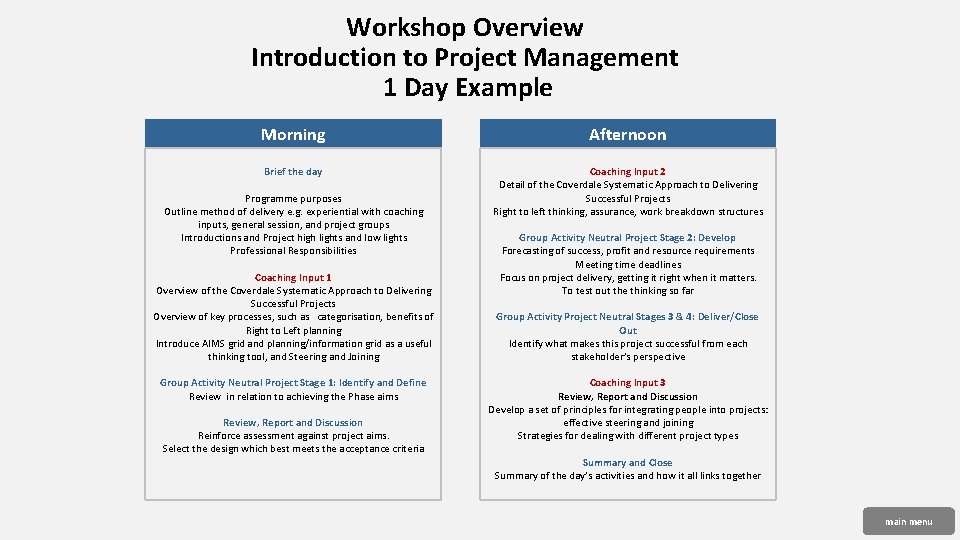 Workshop Overview
Introduction to Project Management
1 Day Example

Morning

Brief the day

Programme purposes
Outline method of delivery e.g. experiential with coaching inputs, general session, and project groups
Introductions and Project high lights and low lights
Professional Responsibilities

Coaching Input 1
Overview of the Coverdale Systematic Approach to Delivering Successful Projects
Overview of key processes, such as categorisation, benefits of Right to Left planning
Introduce AIMS grid and planning/information grid as a useful thinking tool, and Steering and Joining

Group Activity Neutral Project Stage 1: Identify and Define
Review in relation to achieving the Phase aims

Review, Report and Discussion
Reinforce assessment against project aims.
Select the design which best meets the acceptance criteria

Afternoon

Coaching Input 2
Detail of the Coverdale Systematic Approach to Delivering Successful Projects
Right to left thinking, assurance, work breakdown structures

Group Activity Neutral Project Stage 2: Develop
Forecasting of success, profit and resource requirements
Meeting time deadlines
Focus on project delivery, getting it right when it matters.
To test out the thinking so far

Group Activity Project Neutral Stages 3 & 4: Deliver/Close Out
Identify what makes this project successful from each stakeholder's perspective

Coaching Input 3
Review, Report and Discussion
Develop a set of principles for integrating people into projects: effective steering and joining
Strategies for dealing with different project types

Summary and Close
Summary of the day's activities and how it all links together

main menu